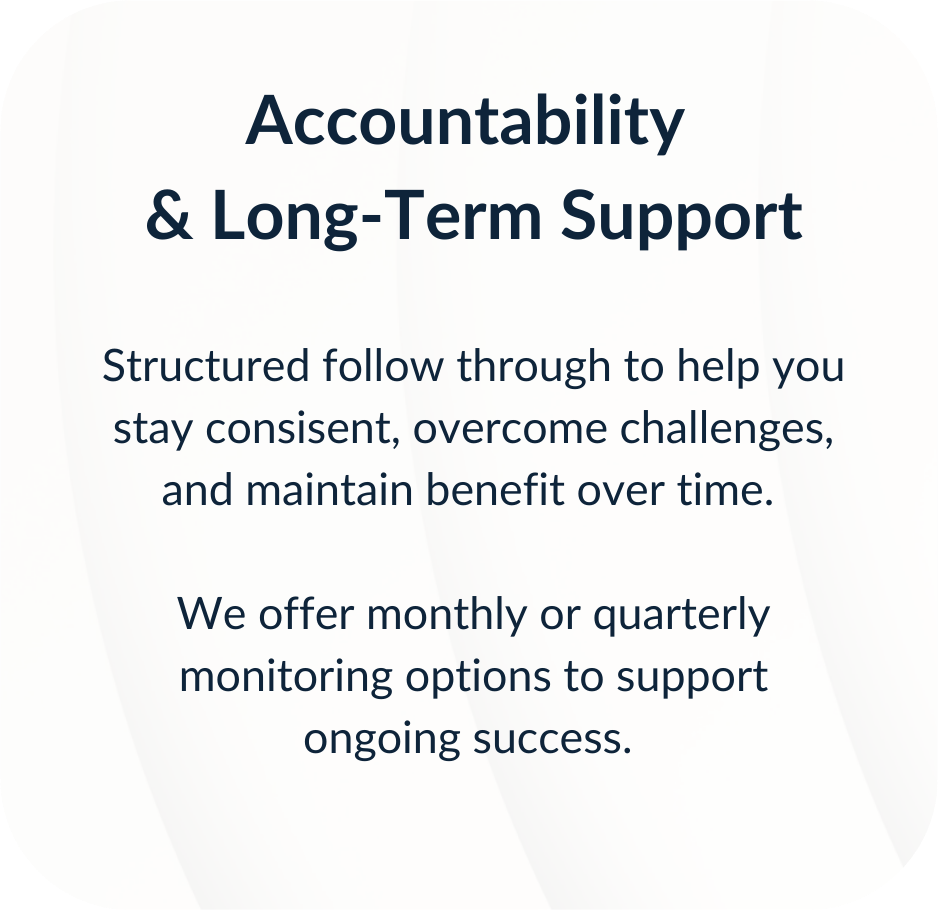 Accountability
& Long-Term Support

Structured follow through to help you stay consisent, overcome challenges, and maintain benefit over time.

We offer monthly or quarterly monitoring options to support ongoing success.